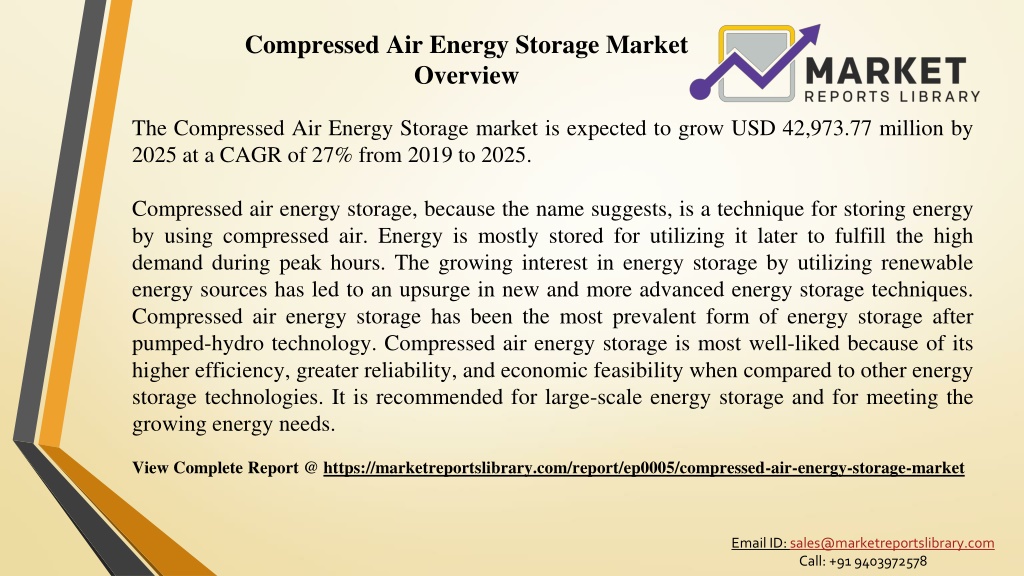 Compressed Air Energy Storage Market Overview

MARKET
REPORTS LIBRARY

The Compressed Air Energy Storage market is expected to grow USD 42,973.77 million by 2025 at a CAGR of 27% from 2019 to 2025.

Compressed air energy storage, because the name suggests, is a technique for storing energy by using compressed air. Energy is mostly stored for utilizing it later to fulfill the high demand during peak hours. The growing interest in energy storage by utilizing renewable energy sources has led to an upsurge in new and more advanced energy storage techniques. Compressed air energy storage has been the most prevalent form of energy storage after pumped-hydro technology. Compressed air energy storage is most well-liked because of its higher efficiency, greater reliability, and economic feasibility when compared to other energy storage technologies. It is recommended for large-scale energy storage and for meeting the growing energy needs.

View Complete Report @ https://marketreportslibrary.com/report/ep0005/compressed-air-energy-storage-market

Email ID: sales@marketreportslibrary.com
Call: +91 9403972578